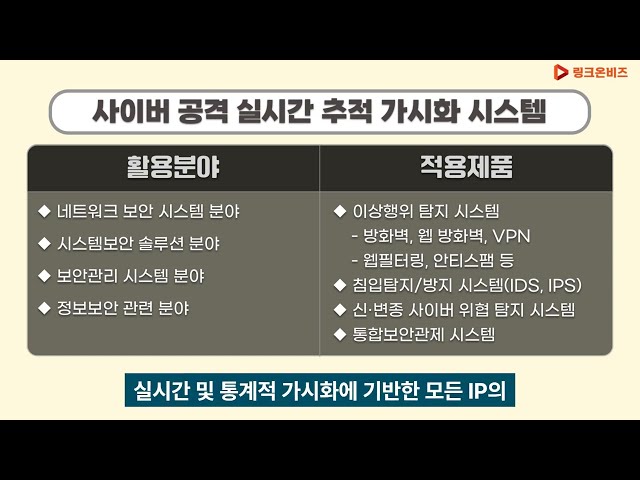 링크온비즈

사이버 공격 실시간 추적 가시화 시스템

| 활용분야 | 적용제품 |
|---|---|
| ◆ 네트워크 보안 시스템 분야<br>◆ 시스템보안 솔루션 분야<br>◆ 보안관리 시스템 분야<br>◆ 정보보안 관련 분야 | ◆ 이상행위 탐지 시스템<br>- 방화벽, 웹 방화벽, VPN<br>- 웹필터링, 안티스팸 등<br>◆ 침입탐지/방지 시스템(IDS, IPS)<br>◆ 신·변종 사이버 위협 탐지 시스템<br>◆ 통합보안관제 시스템 |

실시간 및 통계적 가시화에 기반한 모든 IP의